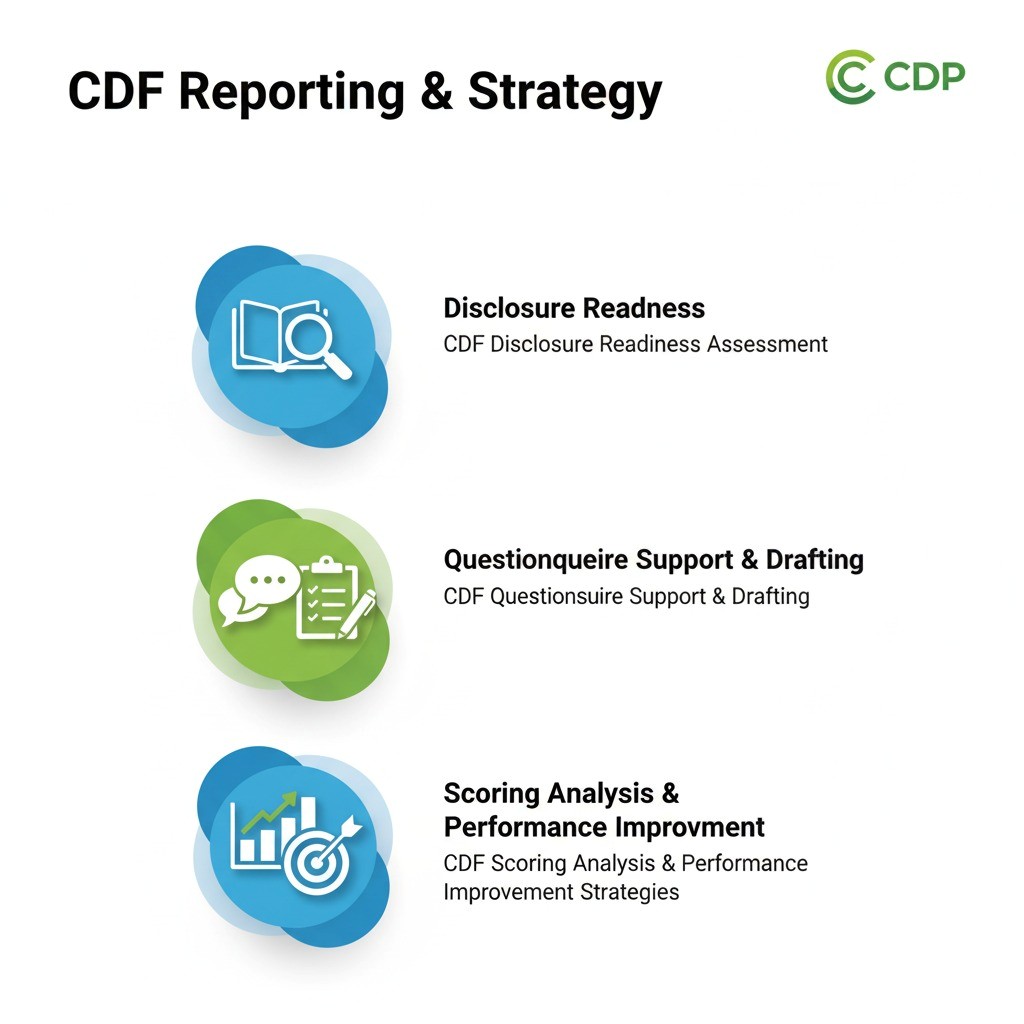 CDF Reporting & Strategy

CDP

Disclosure Readness
CDF Disclosure Readiness Assessment

Questionqueire Support & Drafting
CDF Questionsuire Support & Drafting

Scoring Analysis & Performance Improvment
CDF Scoring Analysis & Performance Improvement Strategies